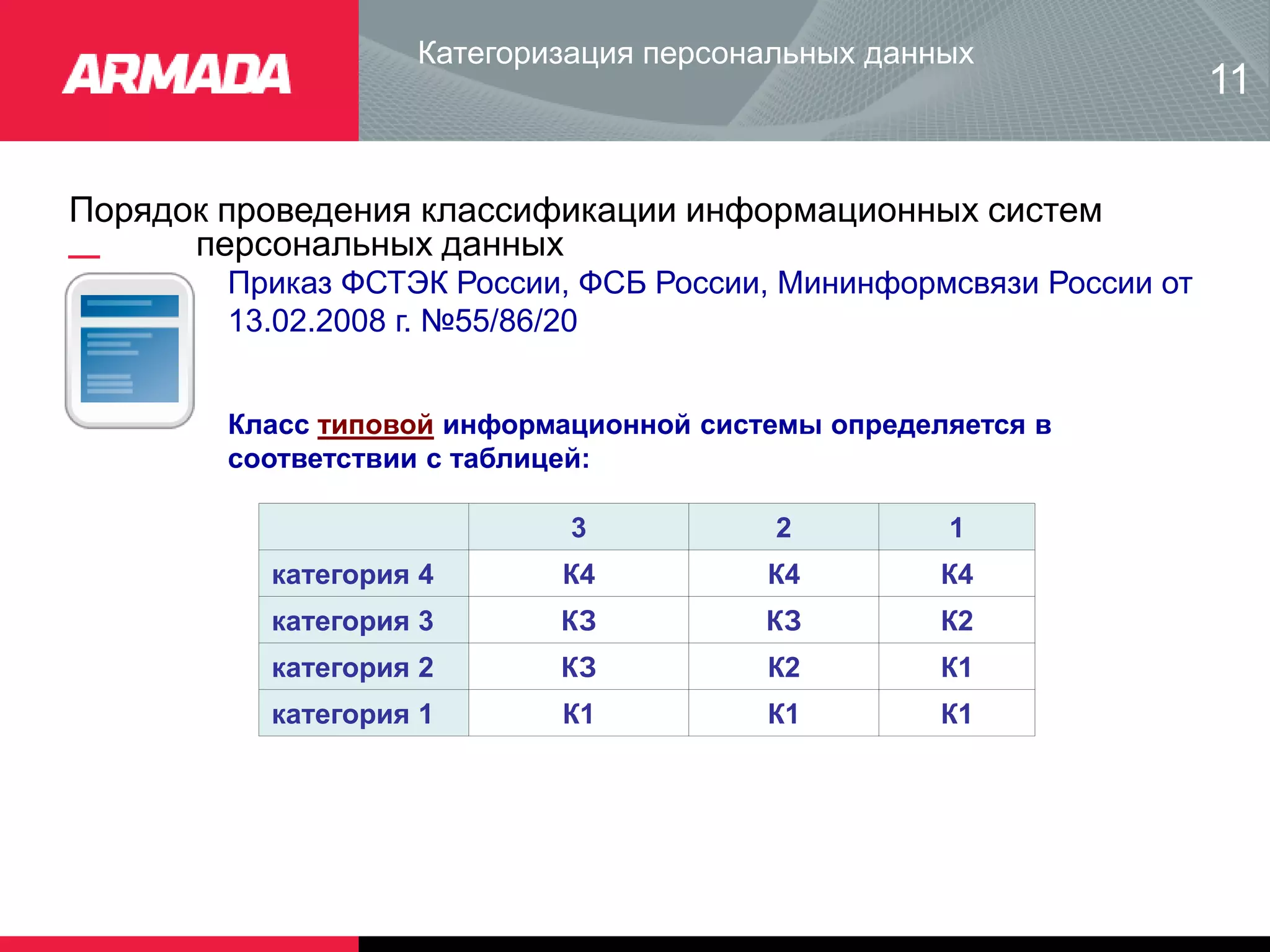 ARMADA

Категоризация персональных данных

11

Порядок проведения классификации информационных систем персональных данных

Приказ ФСТЭК России, ФСБ России, Мининформсвязи России от 13.02.2008 г. №55/86/20

Класс типовой информационной системы определяется в соответствии с таблицей:

| | 3 | 2 | 1 |
|---|---|---|---|
| категория 4 | К4 | К4 | К4 |
| категория 3 | К3 | К3 | К2 |
| категория 2 | К3 | К2 | К1 |
| категория 1 | К1 | К1 | К1 |